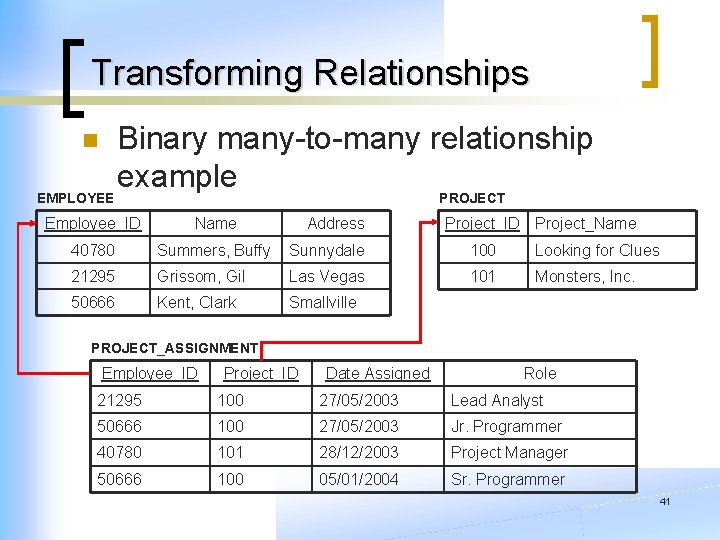 Transforming Relationships

Binary many-to-many relationship example

EMPLOYEE

| Employee_ID | Name | Address |
|---|---|---|
| 40780 | Summers, Buffy | Sunnydale |
| 21295 | Grissom, Gil | Las Vegas |
| 50666 | Kent, Clark | Smallville |

PROJECT

| Project_ID | Project_Name |
|---|---|
| 100 | Looking for Clues |
| 101 | Monsters, Inc. |

PROJECT_ASSIGNMENT

| Employee_ID | Project_ID | Date Assigned | Role |
|---|---|---|---|
| 21295 | 100 | 27/05/2003 | Lead Analyst |
| 50666 | 100 | 27/05/2003 | Jr. Programmer |
| 40780 | 101 | 28/12/2003 | Project Manager |
| 50666 | 100 | 05/01/2004 | Sr. Programmer |

41